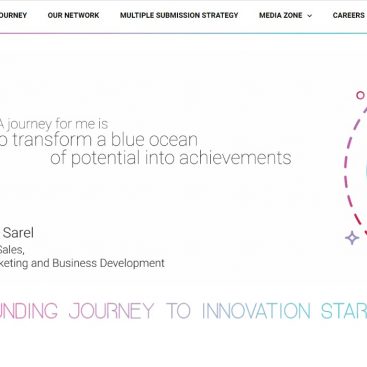 OURNEY OUR NETWORK MULTIPLE SUBMISSION STRATEGY MEDIA ZONE CAREERS

A journey for me is
o transform a blue ocean
of potential into achievements

Sarel
Sales,
keting and Business Development

UNDING JOURNEY TO INNOVATION STAR